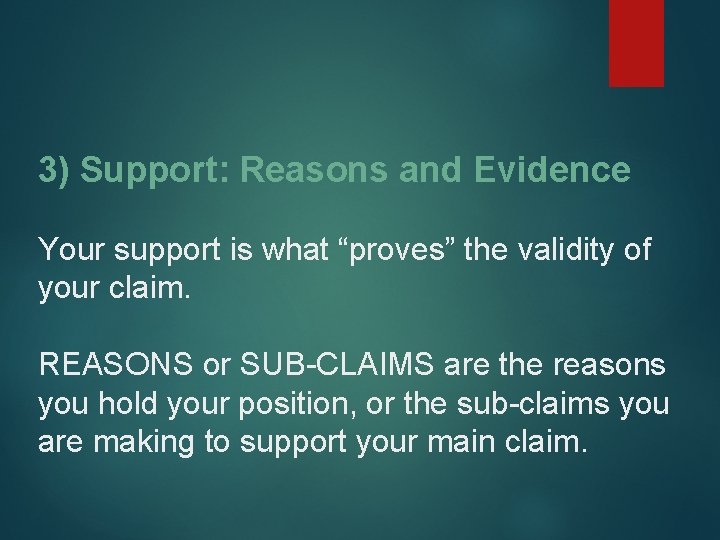 3) Support: Reasons and Evidence

Your support is what “proves” the validity of your claim.

REASONS or SUB-CLAIMS are the reasons you hold your position, or the sub-claims you are making to support your main claim.